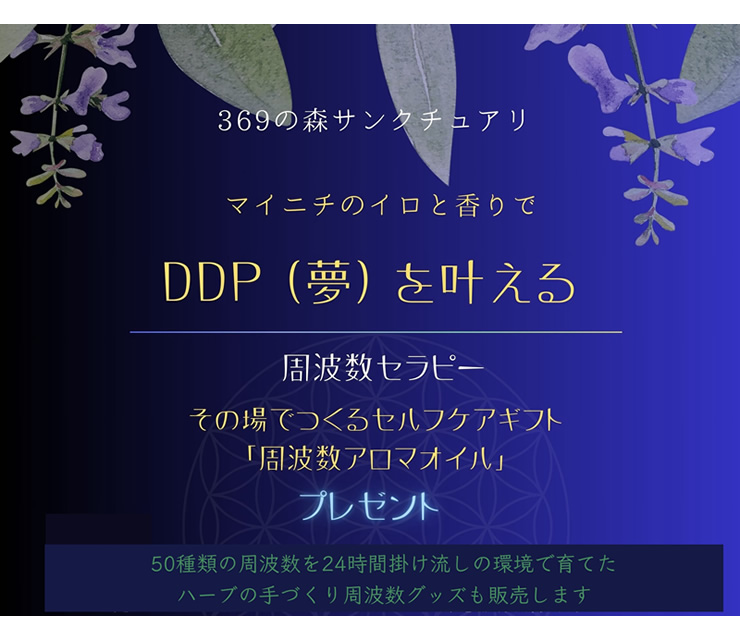 369の森サンクチュアリ

マイニチのイロと香りで

DDP（夢）を叶える

周波数セラピー

その場でつくるセルフケアギフト
「周波数アロマオイル」

プレゼント

50種類の周波数を24時間掛け流しの環境で育てた
ハーブの手づくり周波数グッズも販売します